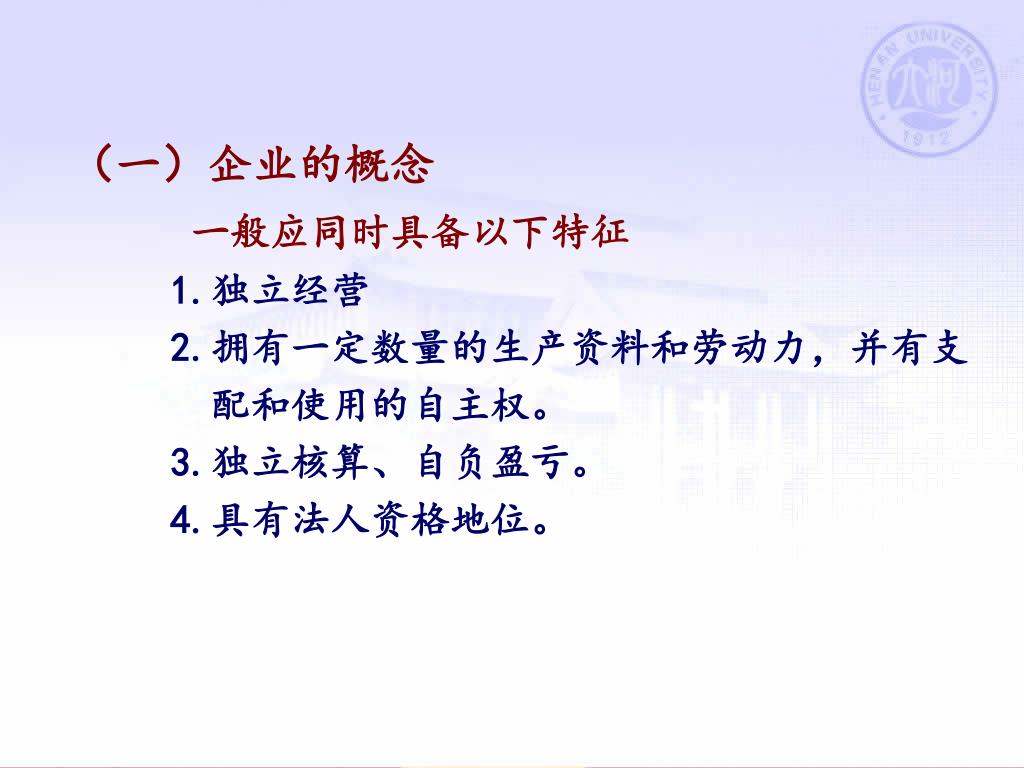 HENAN UNIVERSITY
1912

（一）企业的概念

一般应同时具备以下特征

1. 独立经营

2. 拥有一定数量的生产资料和劳动力，并有支配和使用的自主权。

3. 独立核算、自负盈亏。

4. 具有法人资格地位。